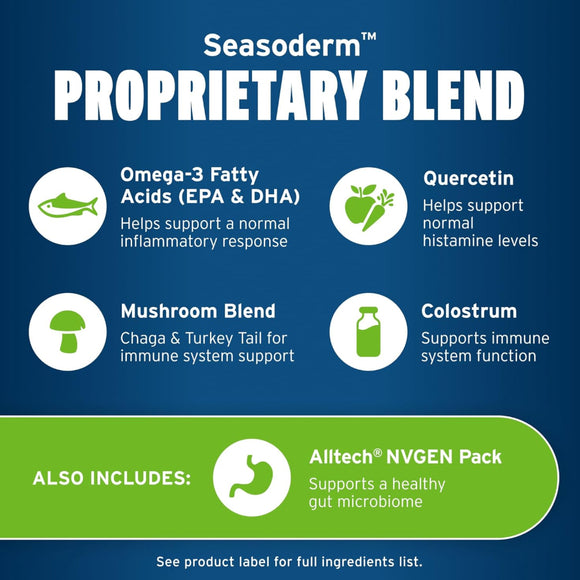 Seasoderm™
PROPRIETARY BLEND

Omega-3 Fatty Acids (EPA & DHA)
Helps support a normal inflammatory response

Quercetin
Helps support normal histamine levels

Mushroom Blend
Chaga & Turkey Tail for immune system support

Colostrum
Supports immune system function

ALSO INCLUDES:

Alltech® NVGEN Pack
Supports a healthy gut microbiome

See product label for full ingredients list.